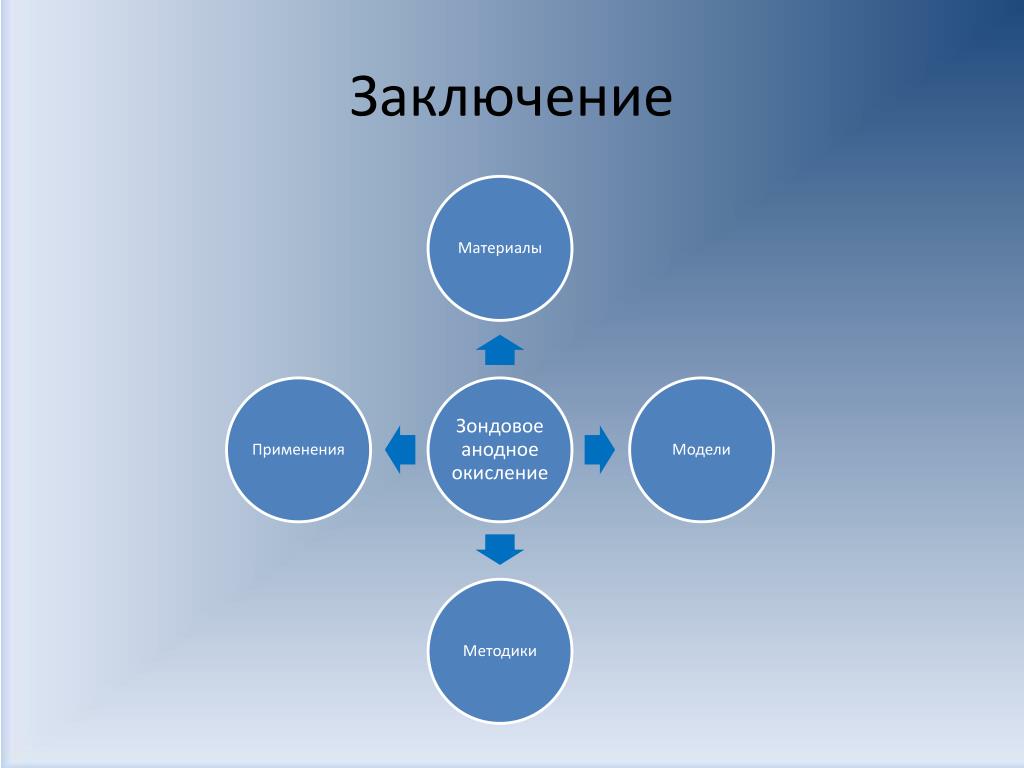 Заключение

Материалы

Применения

Зондовое анодное окисление

Модели

Методики